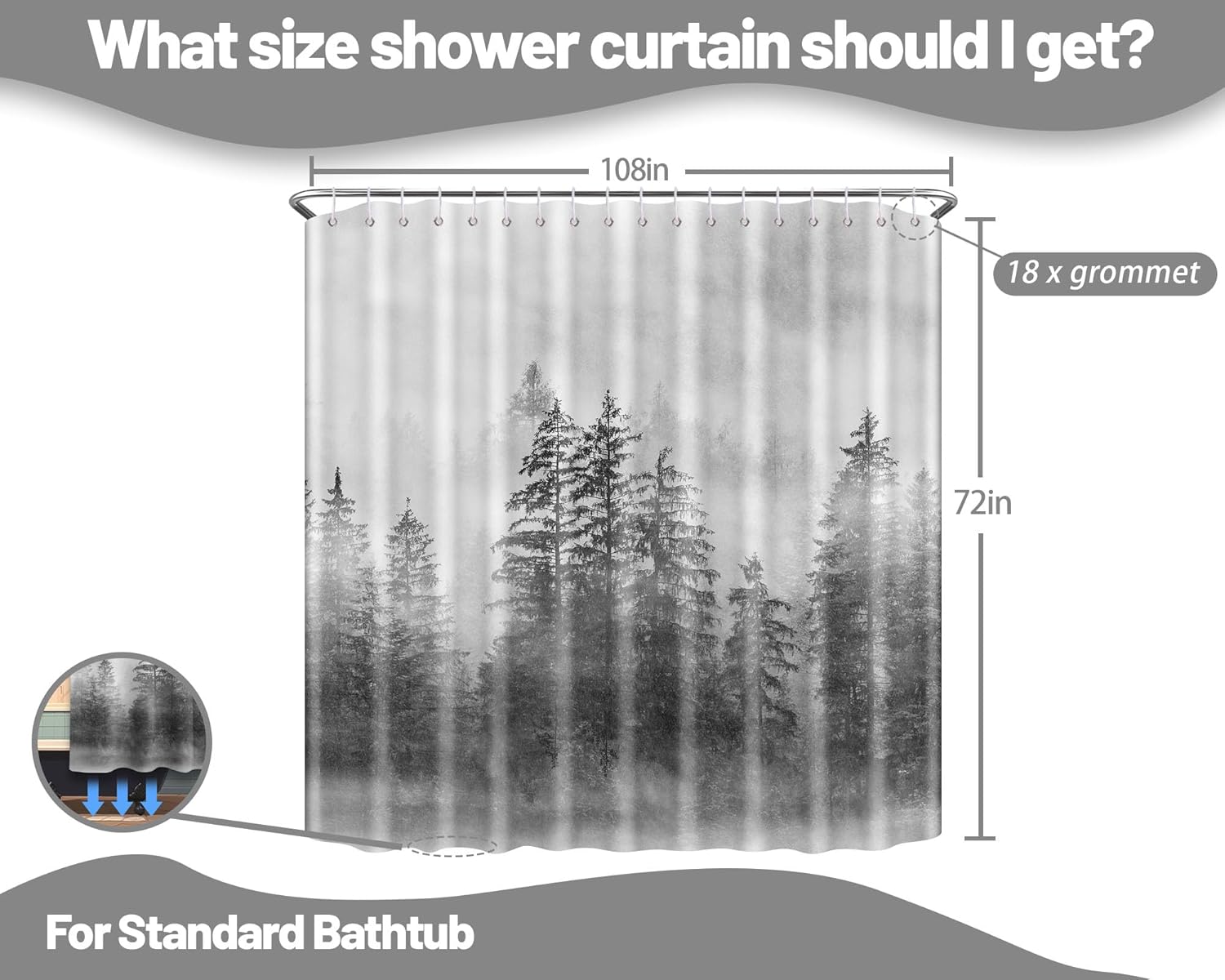 What size shower curtain should I get?

108in

18 x grommet

72in

For Standard Bathtub